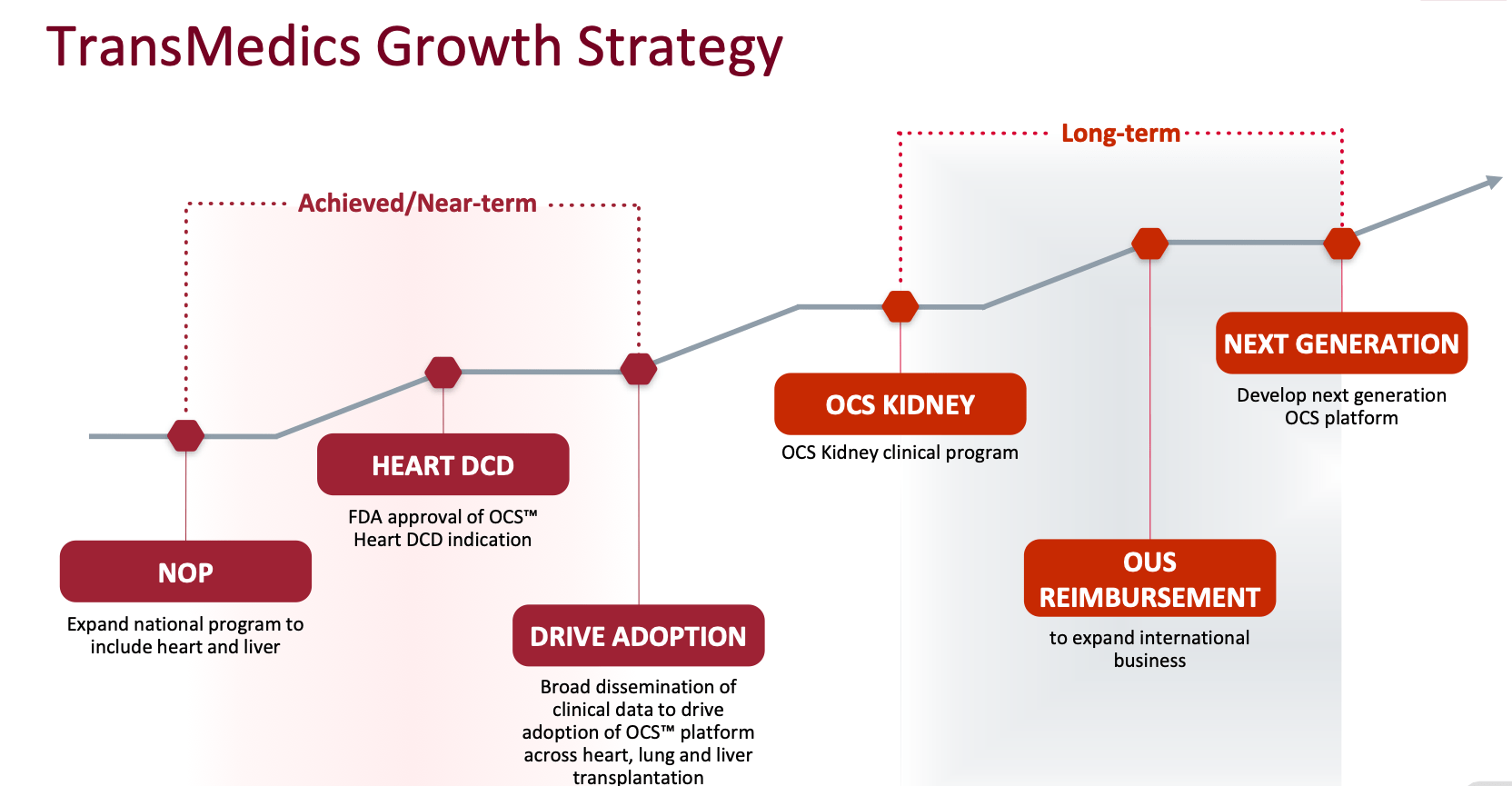 TransMedics Growth Strategy

Achieved/Near-term

Long-term

NOP

Expand national program to include heart and liver

HEART DCD

FDA approval of OCS™ Heart DCD indication

DRIVE ADOPTION

Broad dissemination of clinical data to drive adoption of OCS™ platform across heart, lung and liver transplantation

OCS KIDNEY

OCS Kidney clinical program

OUS REIMBURSEMENT

to expand international business

NEXT GENERATION

Develop next generation OCS platform